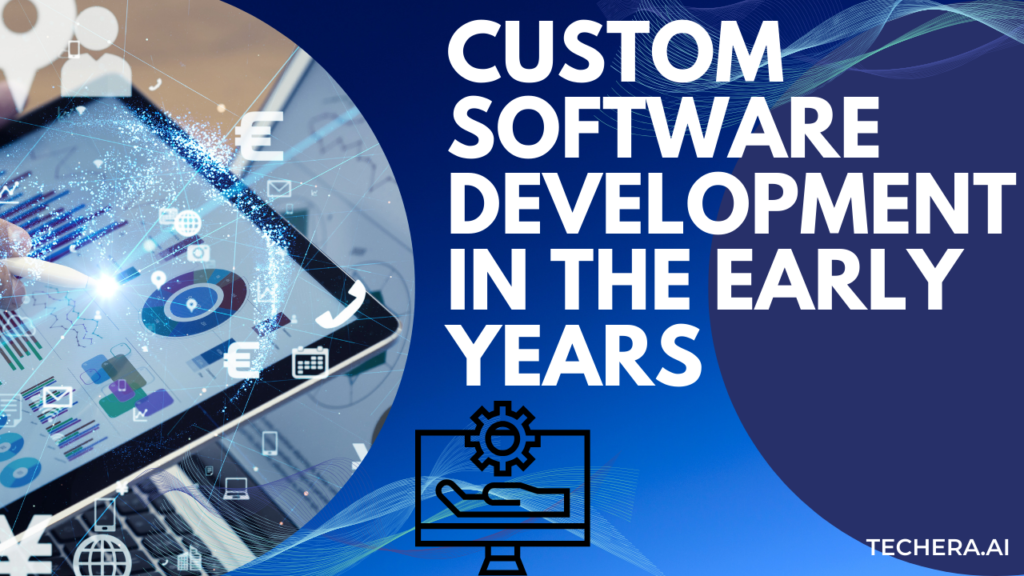 CUSTOM SOFTWARE DEVELOPMENT IN THE EARLY YEARS

TECHERA.AI